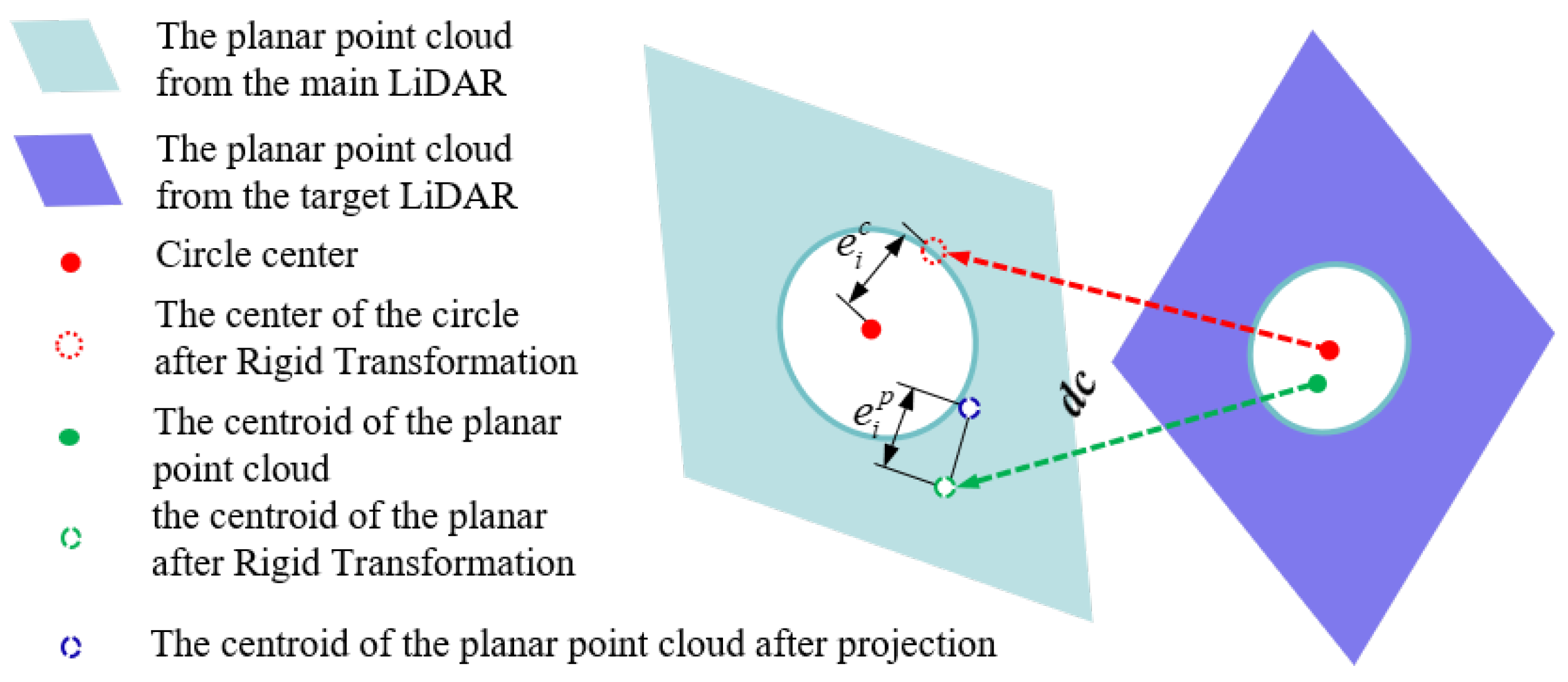 The planar point cloud from the main LiDAR

The planar point cloud from the target LiDAR

Circle center

The center of the circle after Rigid Transformation

The centroid of the planar point cloud

the centroid of the planar after Rigid Transformation

The centroid of the planar point cloud after projection

$e_i^c$

$e_i^p$

$dc$